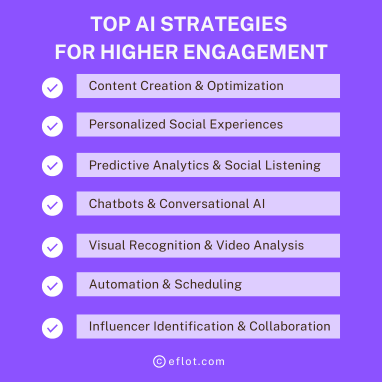 TOP AI STRATEGIES FOR HIGHER ENGAGEMENT

Content Creation & Optimization

Personalized Social Experiences

Predictive Analytics & Social Listening

Chatbots & Conversational AI

Visual Recognition & Video Analysis

Automation & Scheduling

Influencer Identification & Collaboration

© eflot.com